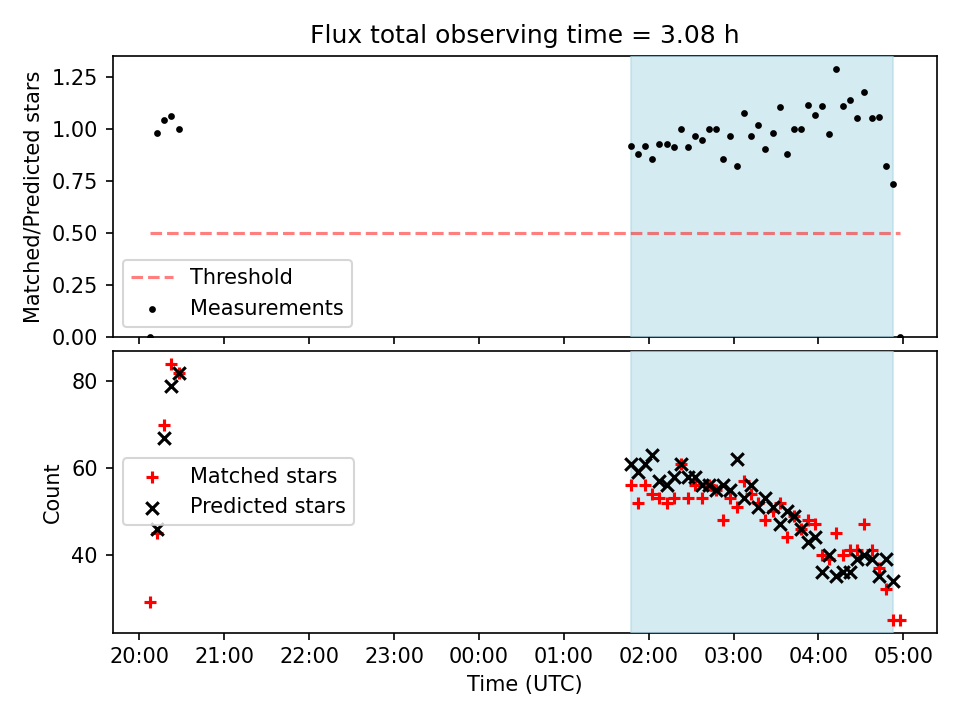 Flux total observing time = 3.08 h

Matched/Predicted stars

1.25
1.00
0.75
0.50
0.25
0.00

Threshold
Measurements

Count

80
60
40

Matched stars
Predicted stars

20:00 21:00 22:00 23:00 00:00 01:00 02:00 03:00 04:00 05:00

Time (UTC)